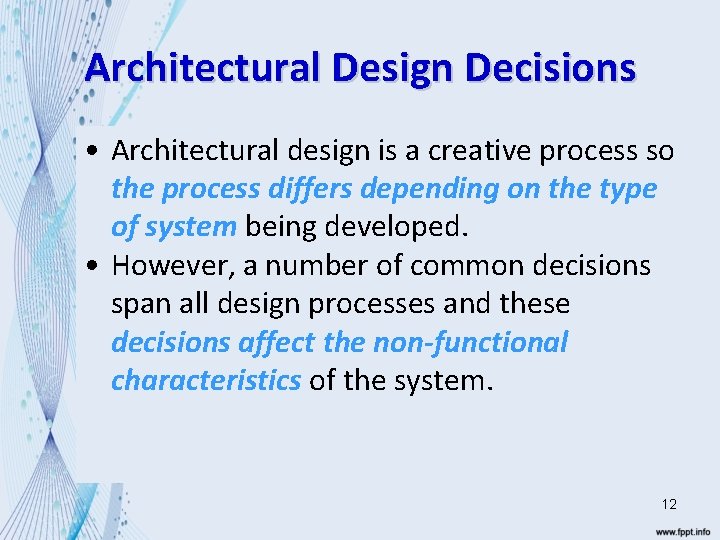 Architectural Design Decisions

• Architectural design is a creative process so the process differs depending on the type of system being developed.
• However, a number of common decisions span all design processes and these decisions affect the non-functional characteristics of the system.

12

www.fppt.info